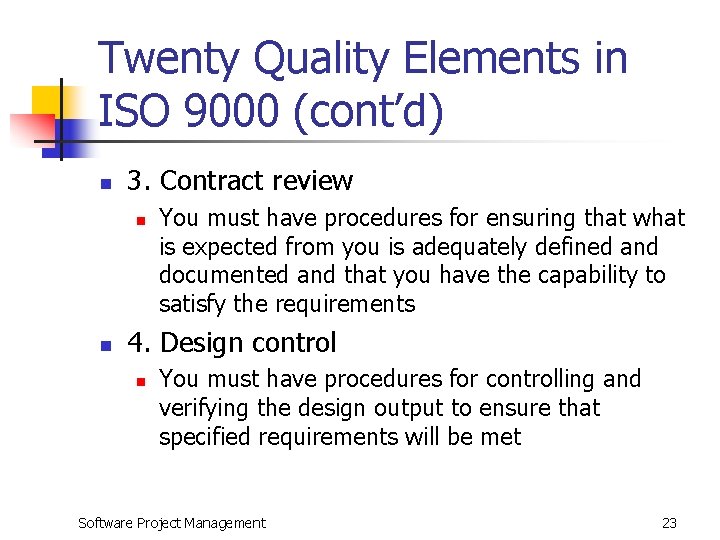 Twenty Quality Elements in ISO 9000 (cont'd)

3. Contract review

You must have procedures for ensuring that what is expected from you is adequately defined and documented and that you have the capability to satisfy the requirements

4. Design control

You must have procedures for controlling and verifying the design output to ensure that specified requirements will be met

Software Project Management

23